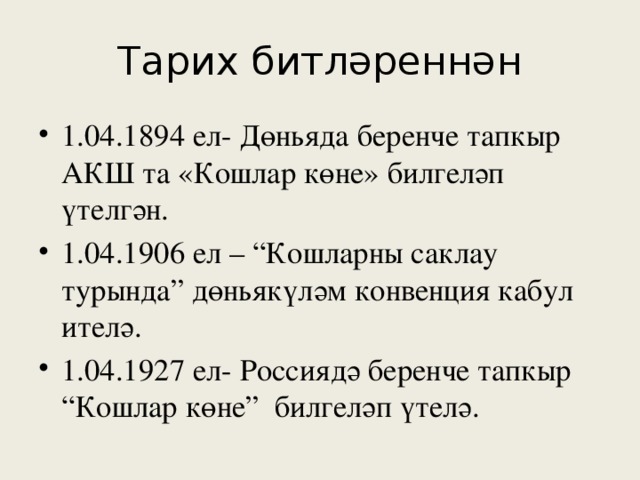 Тарих битләреннән

• 1.04.1894 ел- Дөньяда беренче тапкыр АКШ та «Кошлар көне» билгеләп үтелгән.
• 1.04.1906 ел – “Кошларны саклау турында” дөньякүләм конвенция кабул ителә.
• 1.04.1927 ел- Россиядә беренче тапкыр “Кошлар көне” билгеләп үтелә.